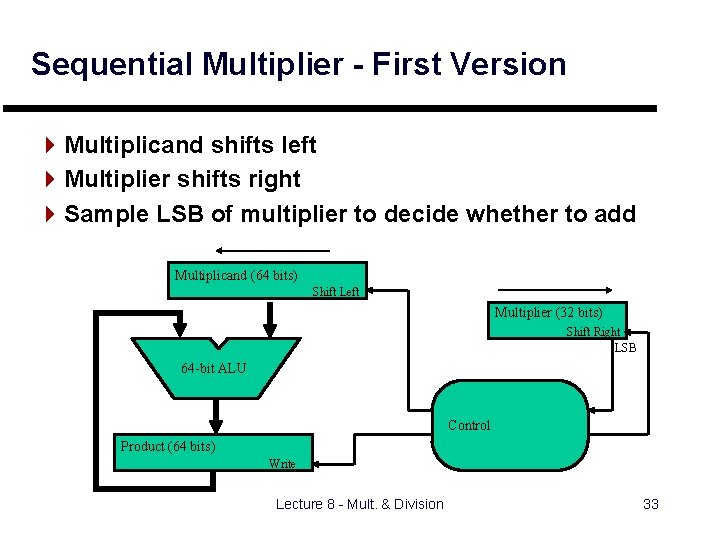 Sequential Multiplier - First Version

Multiplicand shifts left
Multiplier shifts right
Sample LSB of multiplier to decide whether to add

Multiplicand (64 bits)
Shift Left

Multiplier (32 bits)
Shift Right
LSB

64-bit ALU

Control

Product (64 bits)
Write

Lecture 8 - Mult. & Division

33